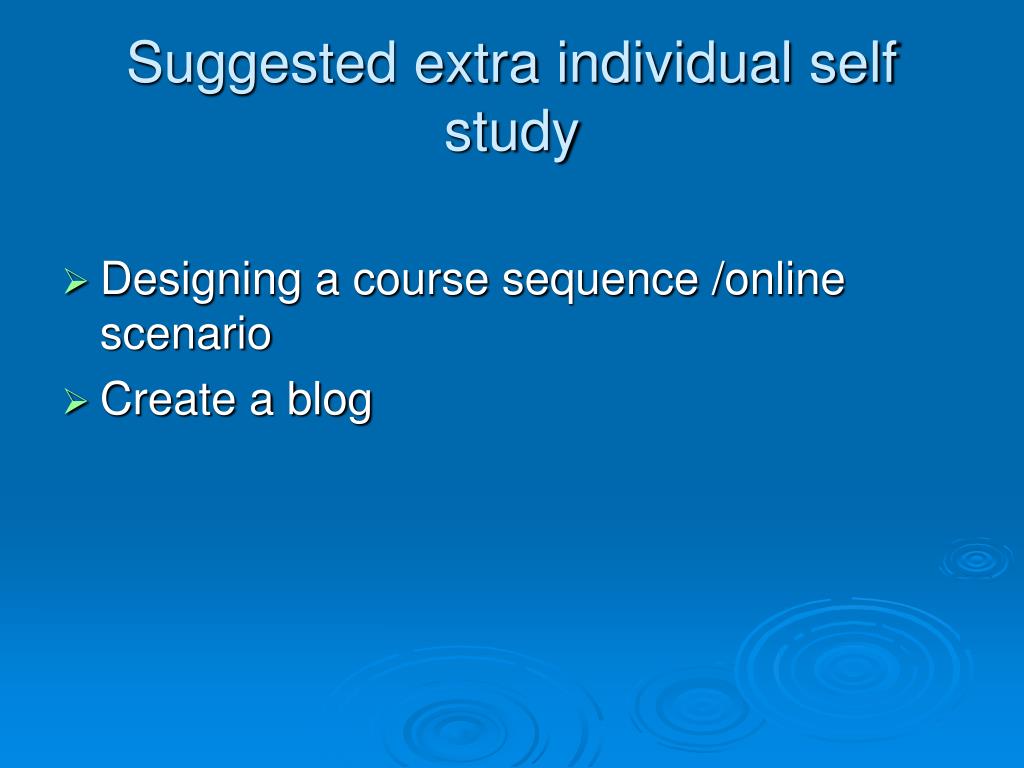 Suggested extra individual self study

➢ Designing a course sequence /online scenario
➢ Create a blog